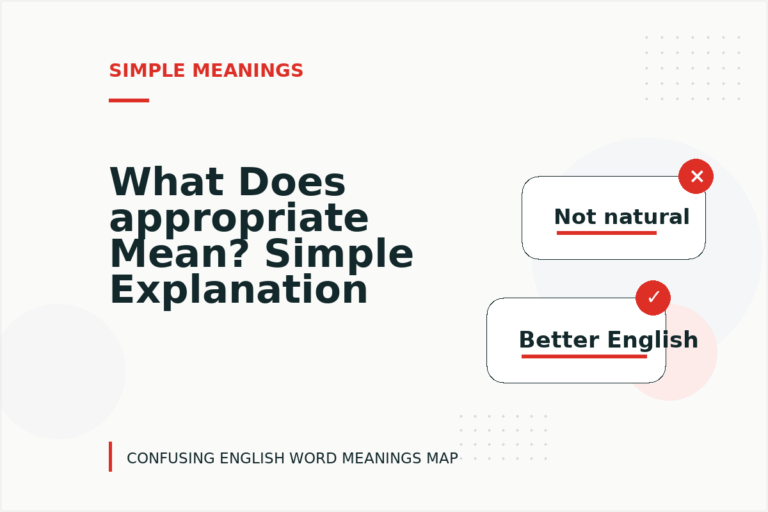 SIMPLE MEANINGS

What Does appropriate Mean? Simple Explanation

Not natural

Better English

CONFUSING ENGLISH WORD MEANINGS MAP